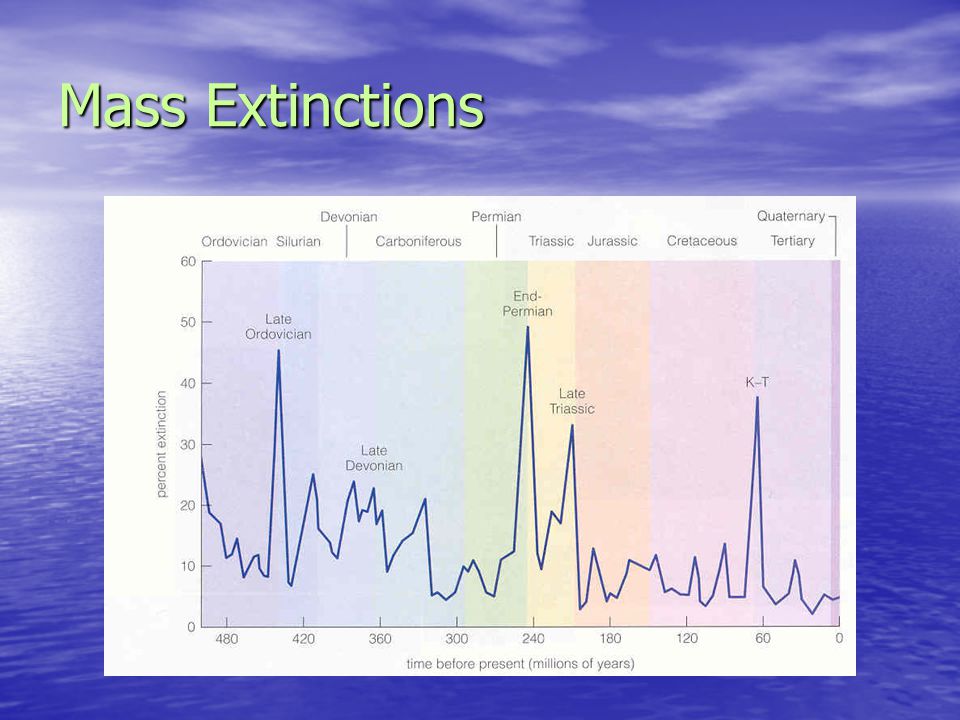 Mass Extinctions

Devonian
Permian
Quaternary
Ordovician
Silurian
Carboniferous
Triassic
Jurassic
Cretaceous
Tertiary

60
50
40
30
20
10
0

percent extinction

Late Ordovician
Late Devonian
End-Permian
Late Triassic
K–T

480
420
360
300
240
180
120
60
0

time before present (millions of years)